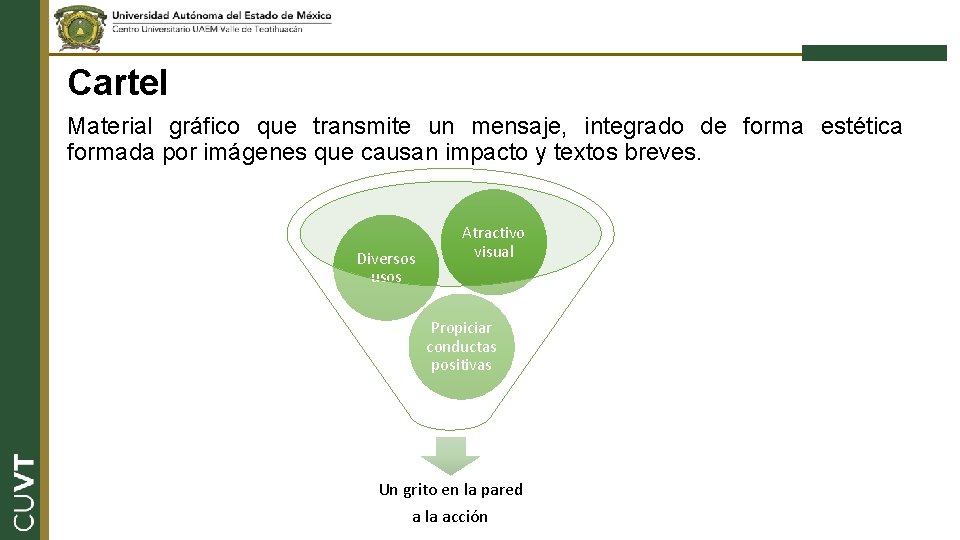 Universidad Autónoma del Estado de México
Centro Universitario UAEM Valle de Teotihuacán

CUVT

Cartel

Material gráfico que transmite un mensaje, integrado de forma estética formada por imágenes que causan impacto y textos breves.

Diversos usos

Atractivo visual

Propiciar conductas positivas

Un grito en la pared a la acción